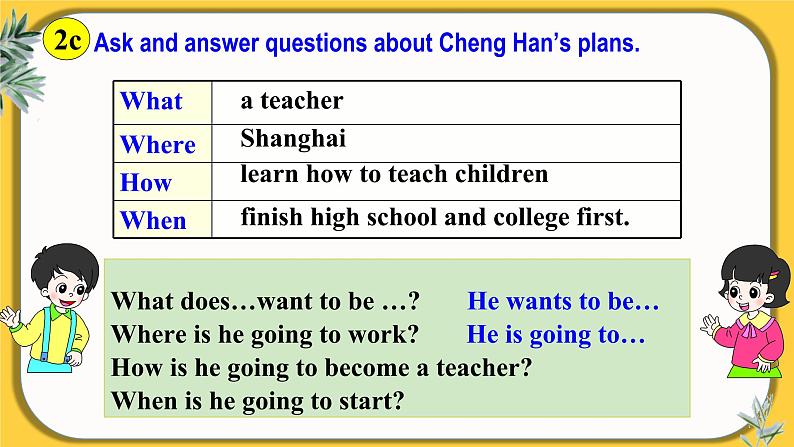 2c Ask and answer questions about Cheng Han's plans.

| What | a teacher |
|---|---|
| Where | Shanghai |
| How | learn how to teach children |
| When | finish high school and college first. |

What does…want to be …? He wants to be…
Where is he going to work? He is going to…
How is he going to become a teacher?
When is he going to start?